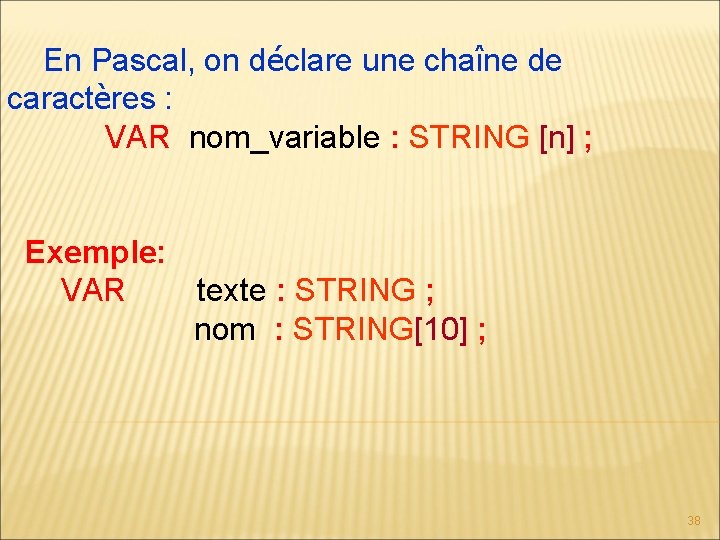 En Pascal, on déclare une chaîne de caractères :

VAR nom_variable : STRING [n] ;

Exemple:

VAR texte : STRING ;
nom : STRING[10] ;

38